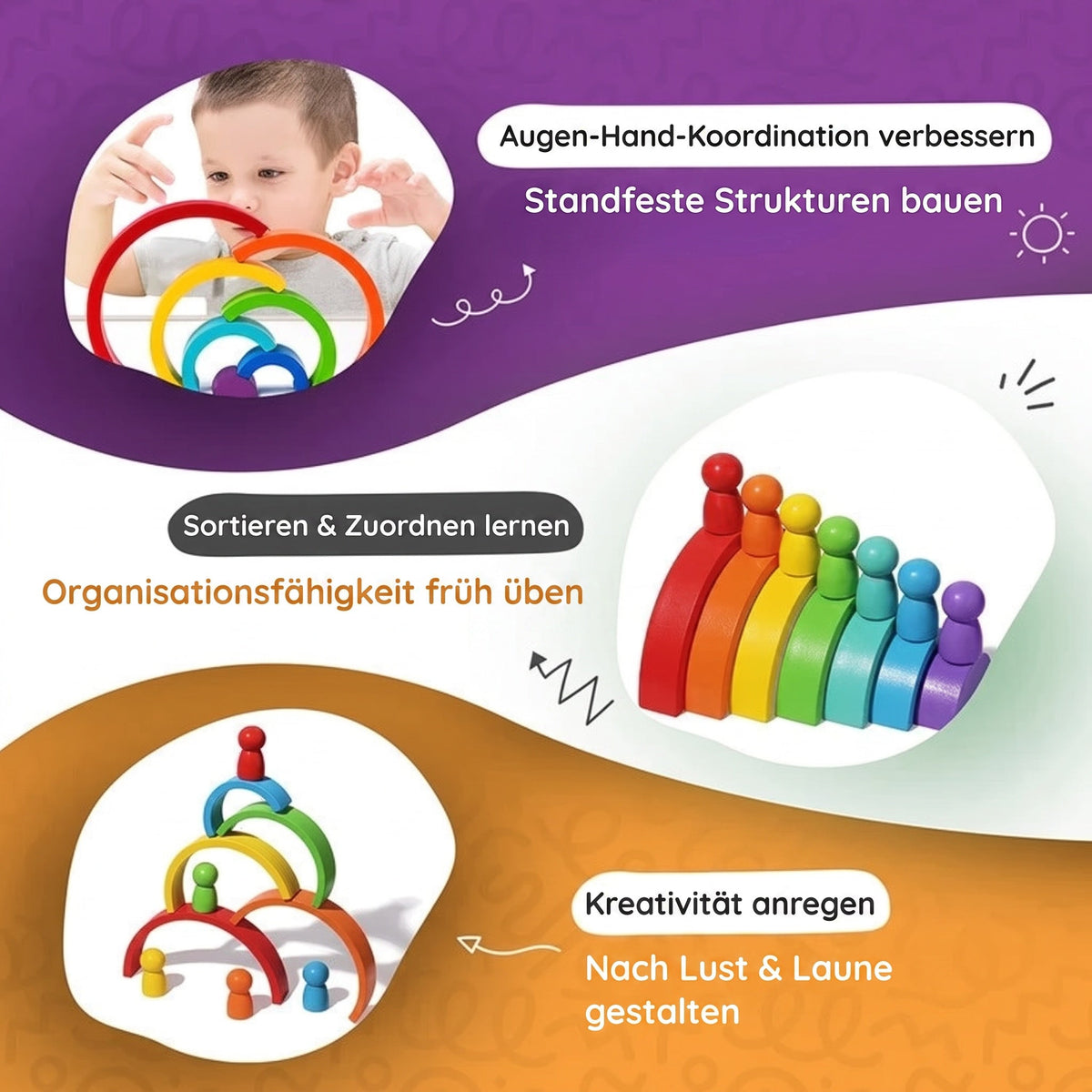 Augen-Hand-Koordination verbessern

Standfeste Strukturen bauen

Sortieren & Zuordnen lernen

Organisationsfähigkeit früh üben

Kreativität anregen

Nach Lust & Laune gestalten